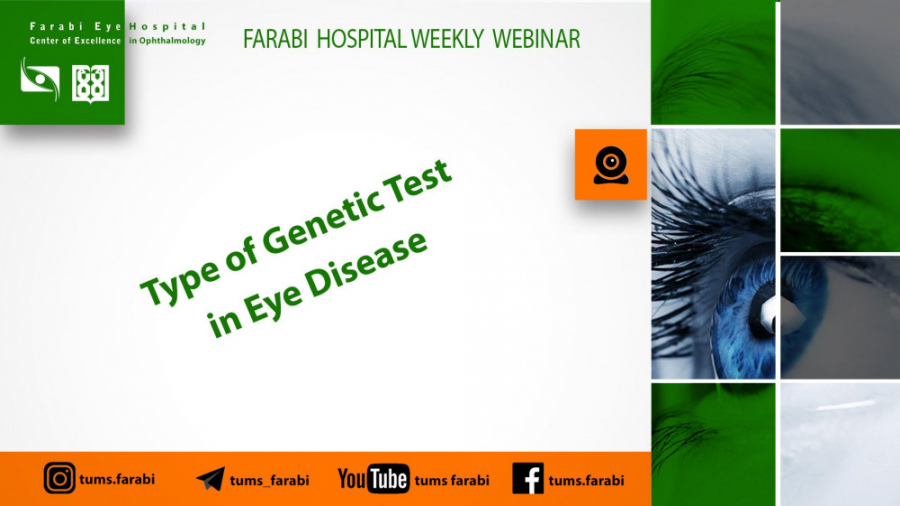 Farabi Eye Hospital
Center of Excellence in Ophthalmology

FARABI HOSPITAL WEEKLY WEBINAR

Type of Genetic Test in Eye Disease

tums.farabi tums_farabi YouTube tums farabi tums.farabi